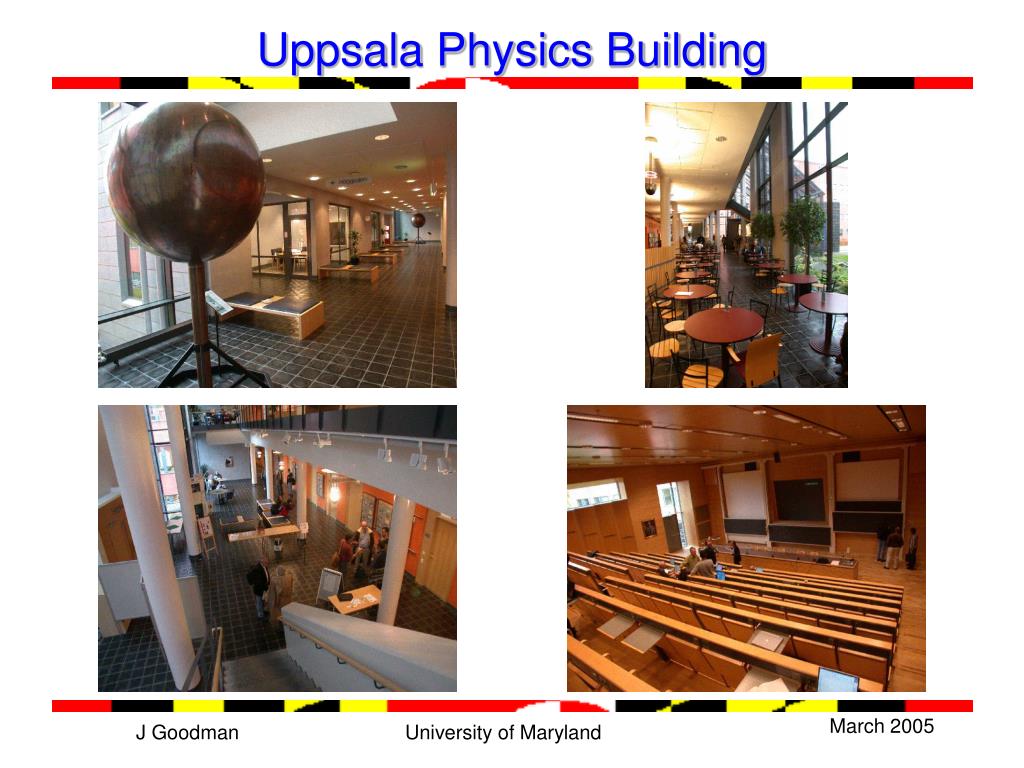 Uppsala Physics Building

J Goodman

University of Maryland

March 2005